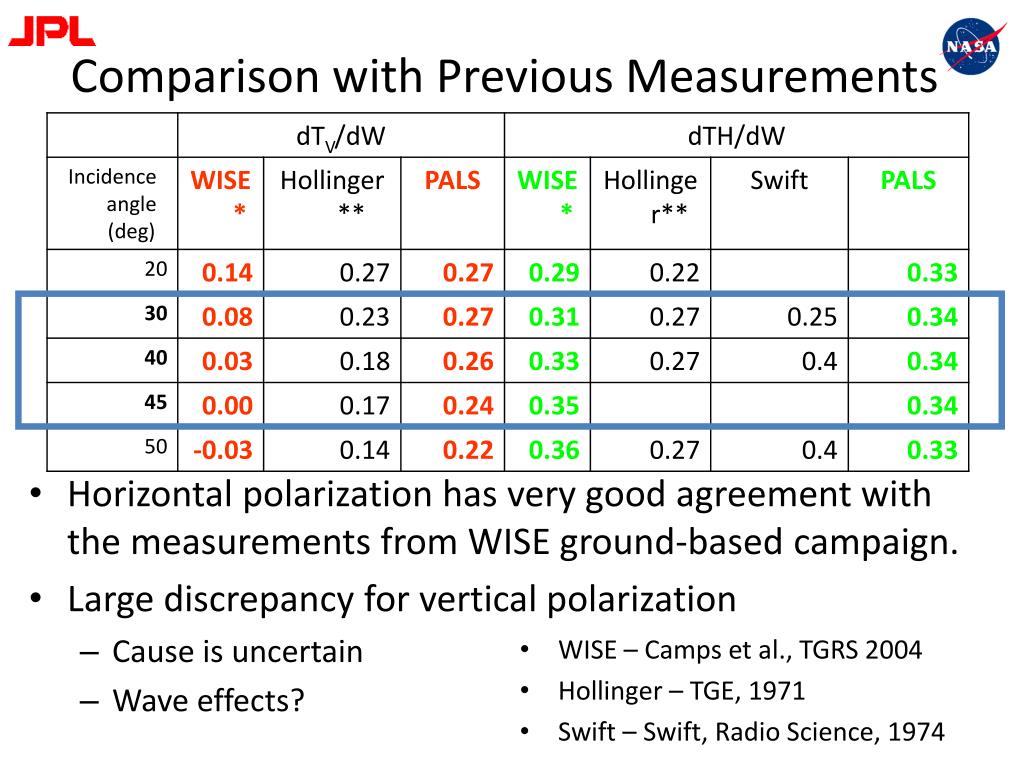 JPL

NASA

Comparison with Previous Measurements

| | $dT_V/dW$ | | | dTH/dW | | | |
|---|---|---|---|---|---|---|---|
| Incidence angle (deg) | WISE * | Hollinger ** | PALS | WISE * | Hollinger** | Swift | PALS |
| 20 | 0.14 | 0.27 | 0.27 | 0.29 | 0.22 | | 0.33 |
| 30 | 0.08 | 0.23 | 0.27 | 0.31 | 0.27 | 0.25 | 0.34 |
| 40 | 0.03 | 0.18 | 0.26 | 0.33 | 0.27 | 0.4 | 0.34 |
| 45 | 0.00 | 0.17 | 0.24 | 0.35 | | | 0.34 |
| 50 | -0.03 | 0.14 | 0.22 | 0.36 | 0.27 | 0.4 | 0.33 |

• Horizontal polarization has very good agreement with the measurements from WISE ground-based campaign.

• Large discrepancy for vertical polarization

– Cause is uncertain

– Wave effects?

• WISE – Camps et al., TGRS 2004

• Hollinger – TGE, 1971

• Swift – Swift, Radio Science, 1974